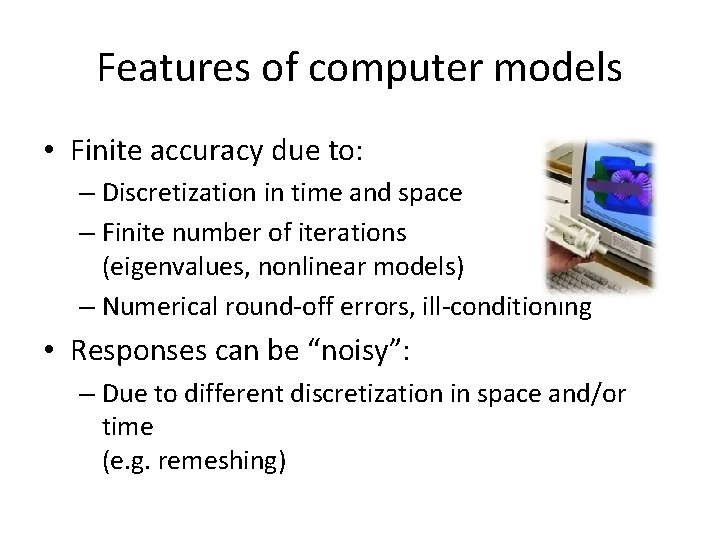 Features of computer models

• Finite accuracy due to:
– Discretization in time and space
– Finite number of iterations (eigenvalues, nonlinear models)
– Numerical round-off errors, ill-conditioning

• Responses can be "noisy":
– Due to different discretization in space and/or time
(e.g. remeshing)